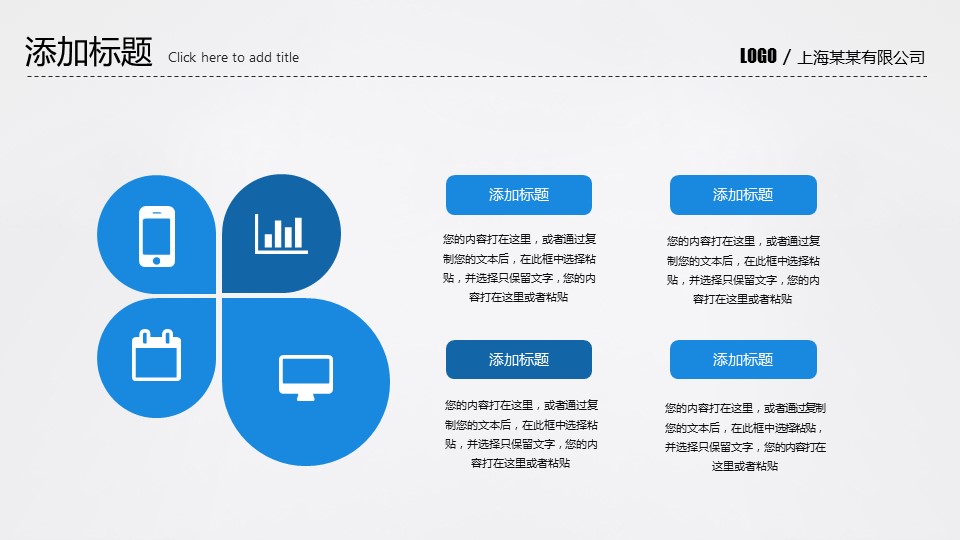 添加标题 Click here to add title

LOGO / 上海某某有限公司

添加标题

您的内容打在这里，或者通过复制您的文本后，在此框中选择粘贴，并选择只保留文字，您的内容打在这里或者粘贴

添加标题

您的内容打在这里，或者通过复制您的文本后，在此框中选择粘贴，并选择只保留文字，您的内容打在这里或者粘贴

添加标题

您的内容打在这里，或者通过复制您的文本后，在此框中选择粘贴，并选择只保留文字，您的内容打在这里或者粘贴

添加标题

您的内容打在这里，或者通过复制您的文本后，在此框中选择粘贴，并选择只保留文字，您的内容打在这里或者粘贴